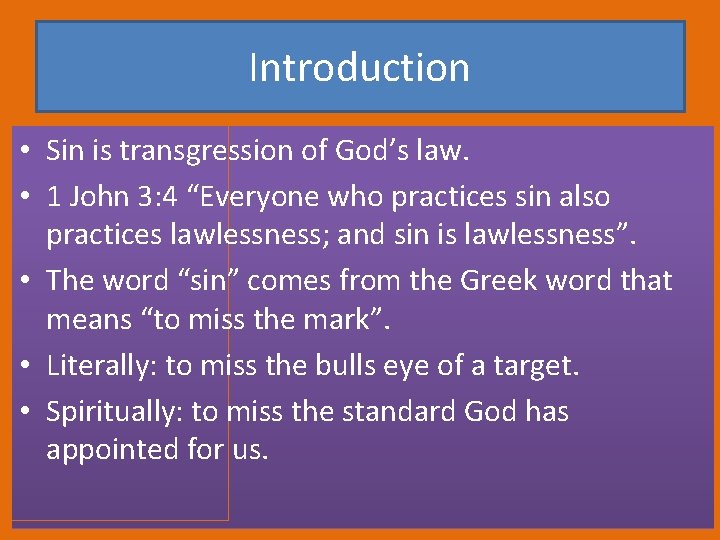 Introduction

• Sin is transgression of God’s law.

• 1 John 3:4 “Everyone who practices sin also practices lawlessness; and sin is lawlessness”.

• The word “sin” comes from the Greek word that means “to miss the mark”.

• Literally: to miss the bulls eye of a target.

• Spiritually: to miss the standard God has appointed for us.